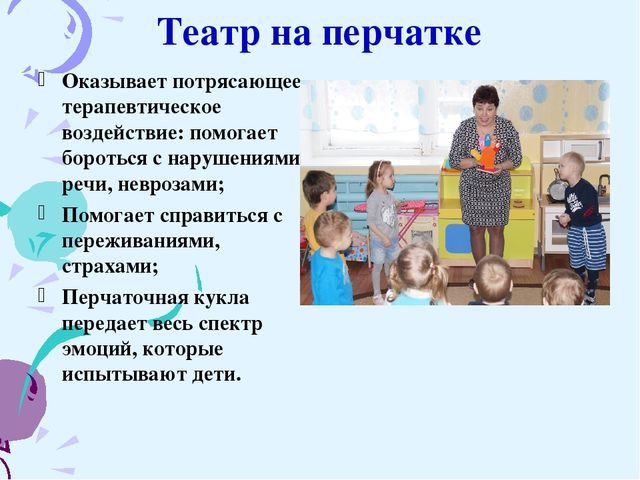 Театр на перчатке

Оказывает потрясающее терапевтическое воздействие: помогает бороться с нарушениями речи, неврозами;

Помогает справиться с переживаниями, страхами;

Перчаточная кукла передает весь спектр эмоций, которые испытывают дети.